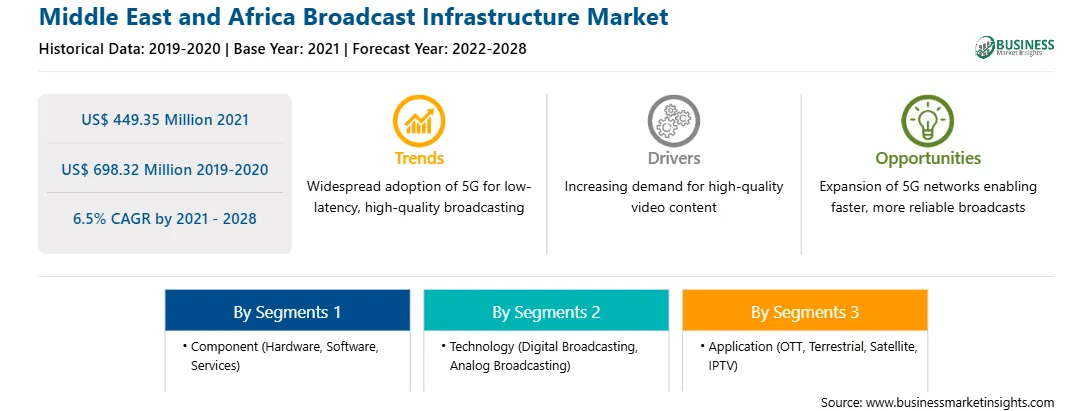 Middle East and Africa Broadcast Infrastructure Market

Historical Data: 2019-2020 | Base Year: 2021 | Forecast Year: 2022-2028

BUSINESS Market Insights

US$ 449.35 Million 2021

US$ 698.32 Million 2019-2020

6.5% CAGR by 2021 - 2028

Trends

Widespread adoption of 5G for low-latency, high-quality broadcasting

Drivers

Increasing demand for high-quality video content

Opportunities

Expansion of 5G networks enabling faster, more reliable broadcasts

By Segments 1

• Component (Hardware, Software, Services)

By Segments 2

• Technology (Digital Broadcasting, Analog Broadcasting)

By Segments 3

• Application (OTT, Terrestrial, Satellite, IPTV)

Source: www.businessmarketinsights.com